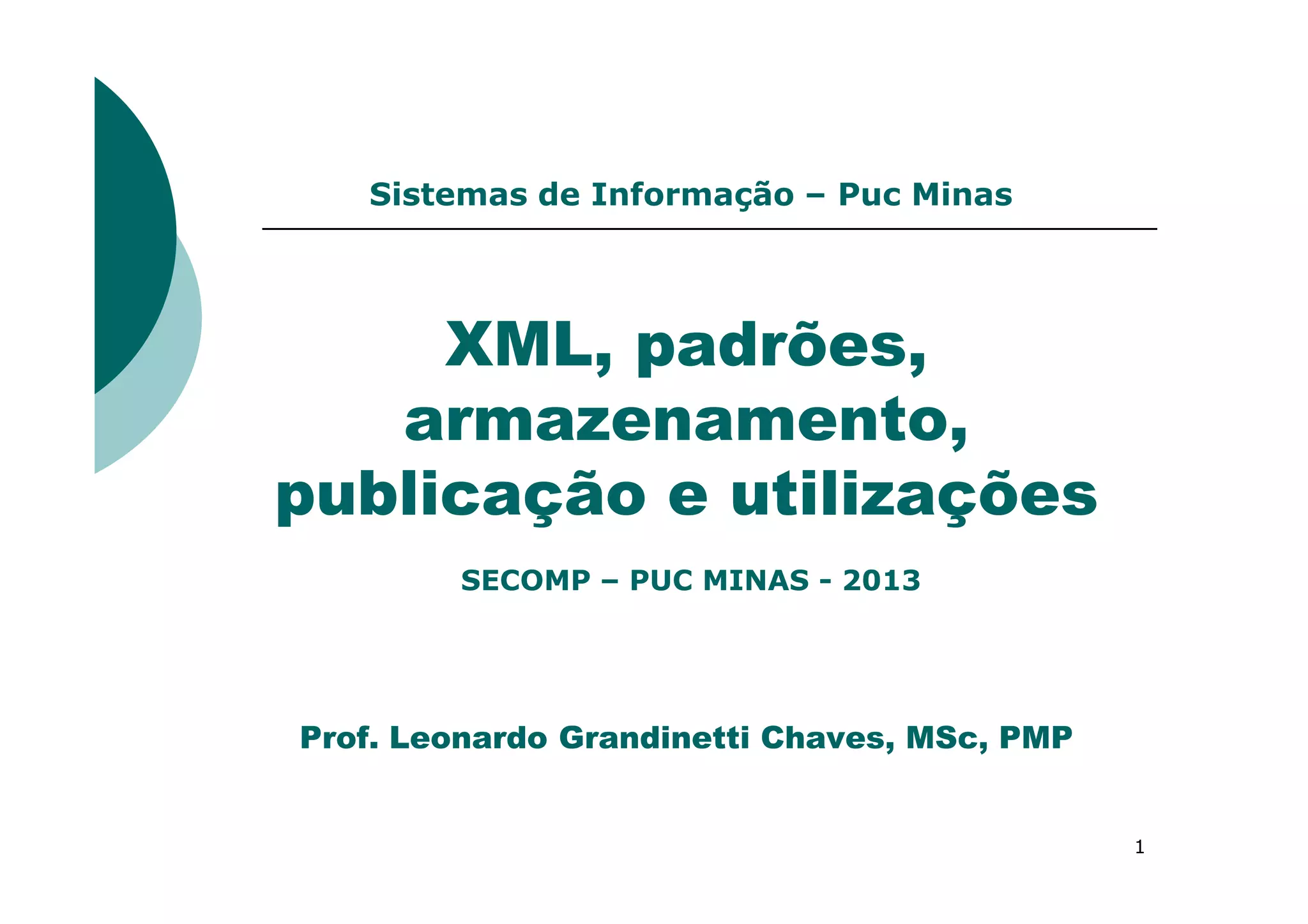 Sistemas de Informação – Puc Minas

XML, padrões, armazenamento, publicação e utilizações

SECOMP – PUC MINAS - 2013

Prof. Leonardo Grandinetti Chaves, MSc, PMP

1